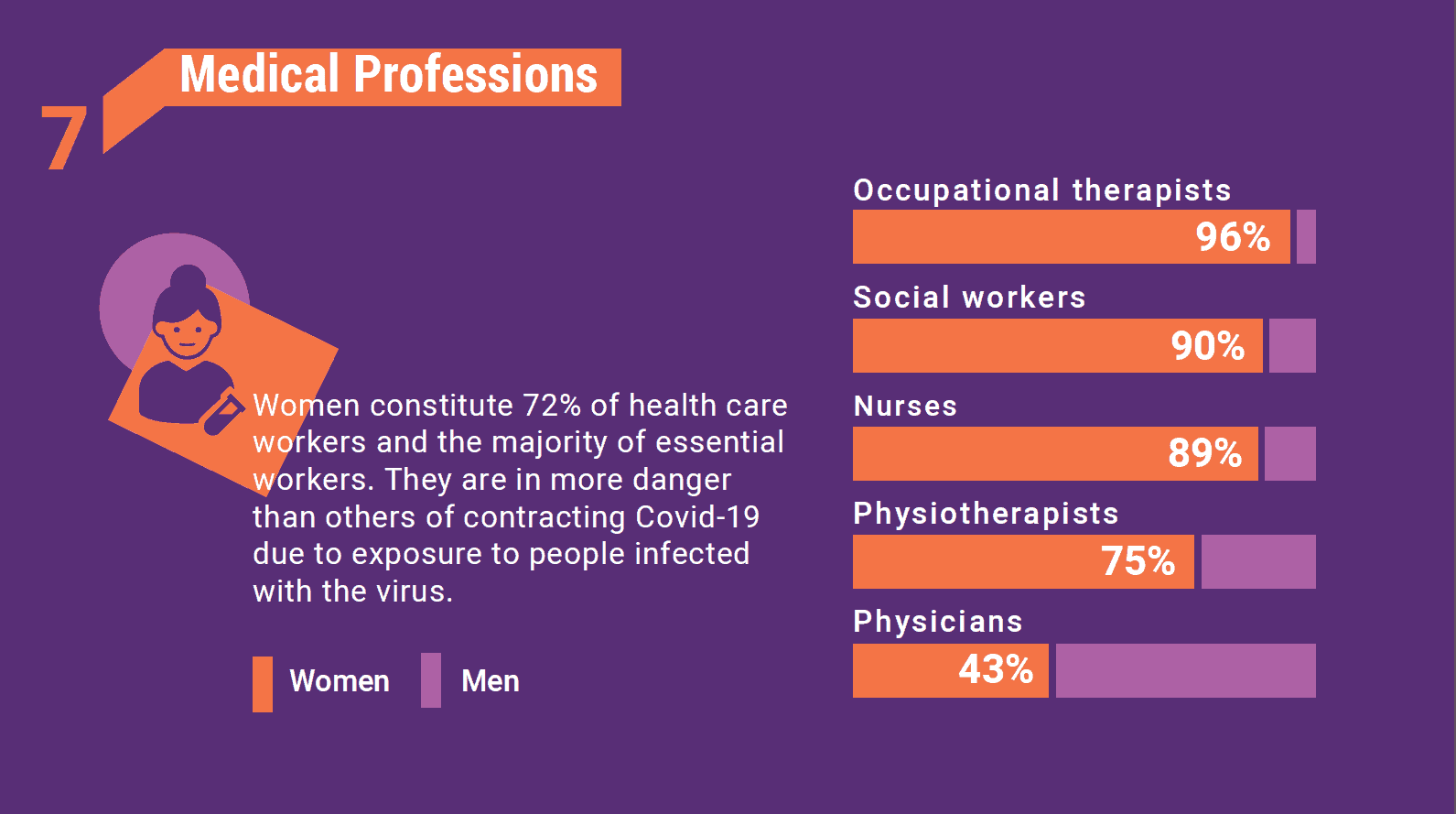 7 Medical Professions

Women constitute 72% of health care workers and the majority of essential workers. They are in more danger than others of contracting Covid-19 due to exposure to people infected with the virus.

Women Men

Occupational therapists
96%

Social workers
90%

Nurses
89%

Physiotherapists
75%

Physicians
43%